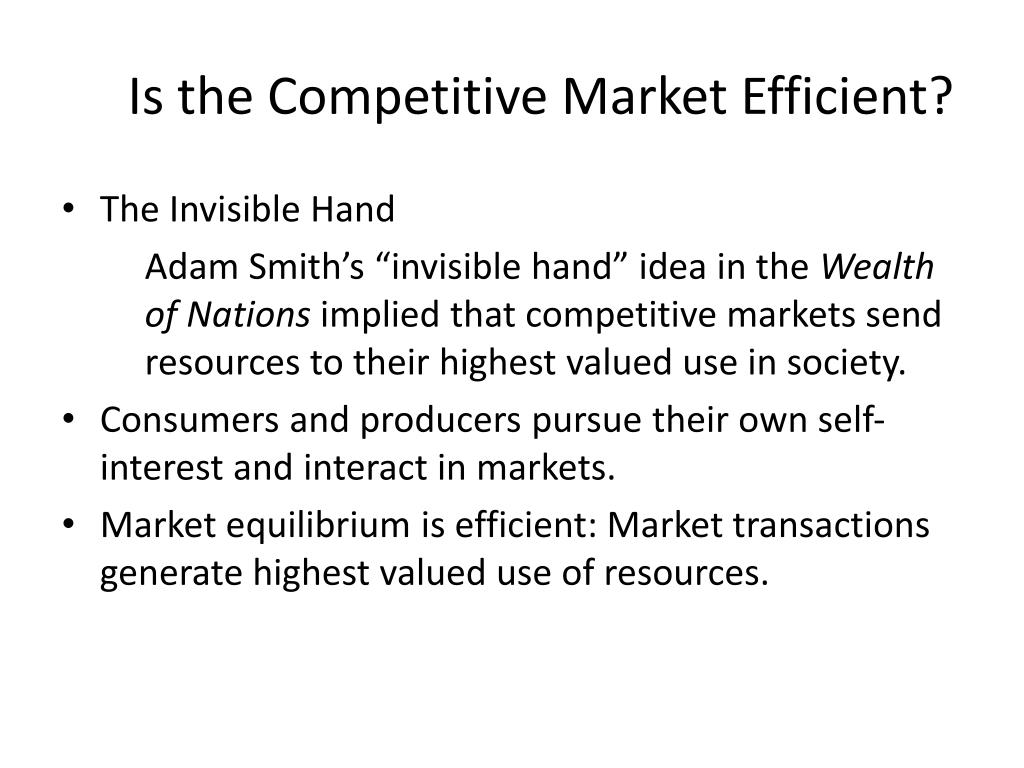 Is the Competitive Market Efficient?

• The Invisible Hand

Adam Smith's "invisible hand" idea in the Wealth of Nations implied that competitive markets send resources to their highest valued use in society.

• Consumers and producers pursue their own self-interest and interact in markets.

• Market equilibrium is efficient: Market transactions generate highest valued use of resources.